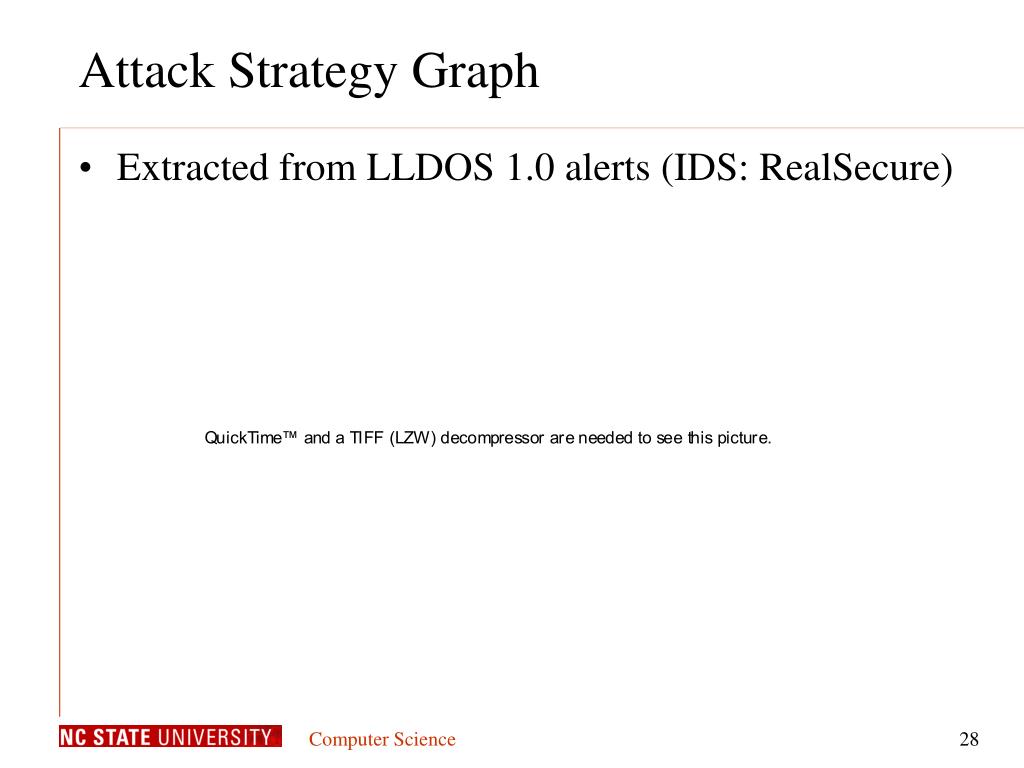 Attack Strategy Graph

• Extracted from LLDOS 1.0 alerts (IDS: RealSecure)

QuickTime™ and a TIFF (LZW) decompressor are needed to see this picture.

NC STATE UNIVERSITY

Computer Science

28